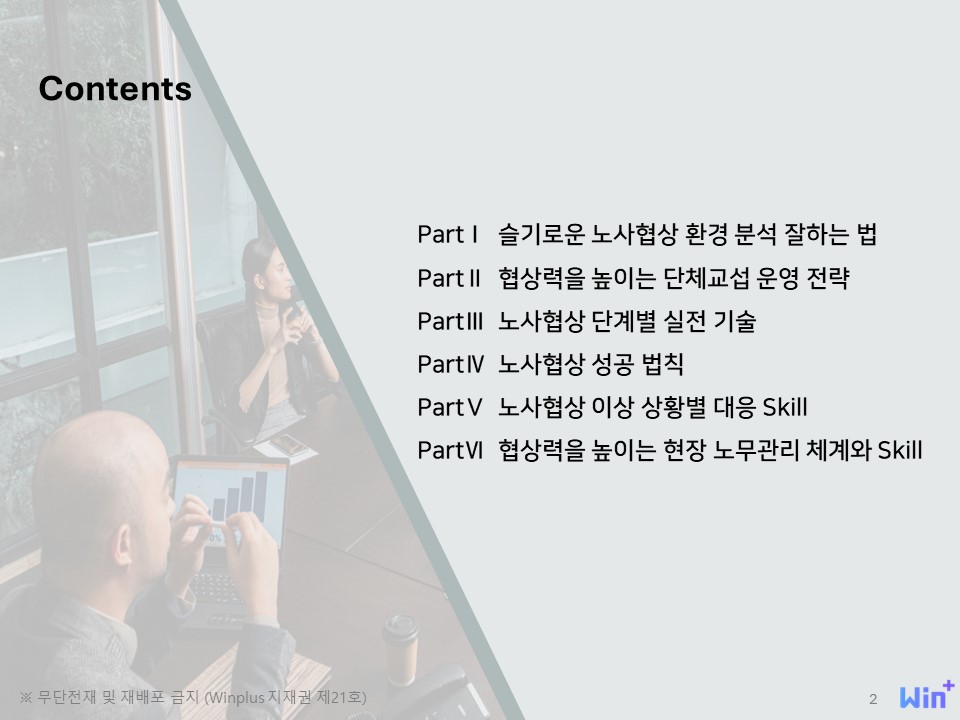 Contents

Part Ⅰ 슬기로운 노사협상 환경 분석 잘하는 법
Part Ⅱ 협상력을 높이는 단체교섭 운영 전략
Part Ⅲ 노사협상 단계별 실전 기술
Part Ⅳ 노사협상 성공 법칙
Part Ⅴ 노사협상 이상 상황별 대응 Skill
Part Ⅵ 협상력을 높이는 현장 노무관리 체계와 Skill

※ 무단전재 및 재배포 금지 (Winplus 지재권 제21호)

2

Win+